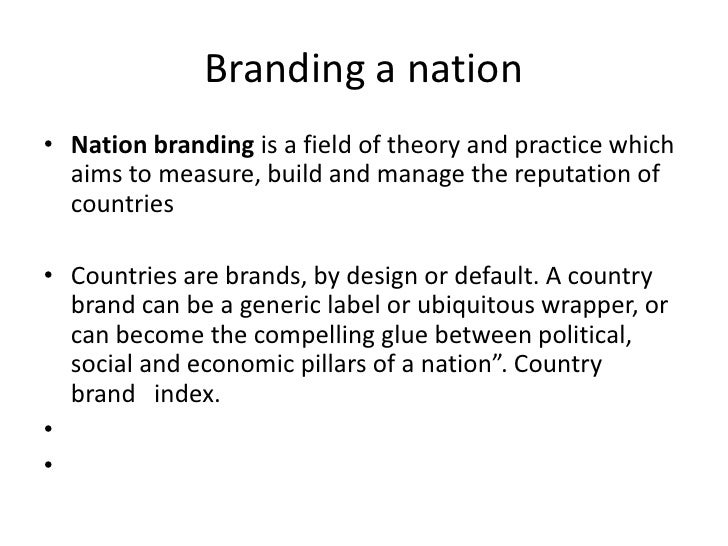 Branding a nation

• Nation branding is a field of theory and practice which aims to measure, build and manage the reputation of countries

• Countries are brands, by design or default. A country brand can be a generic label or ubiquitous wrapper, or can become the compelling glue between political, social and economic pillars of a nation”. Country brand index.

•

•